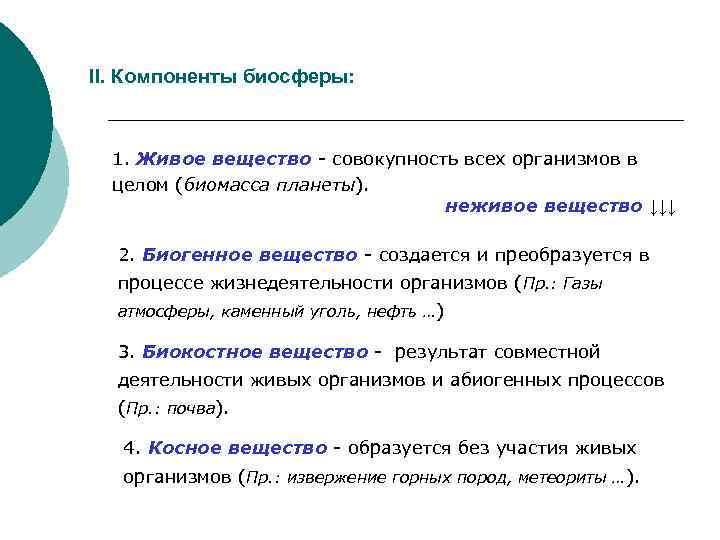 II. Компоненты биосферы:

1. Живое вещество - совокупность всех организмов в целом (биомасса планеты).

неживое вещество ↓↓↓

2. Биогенное вещество - создается и преобразуется в процессе жизнедеятельности организмов (Пр.: Газы атмосферы, каменный уголь, нефть …)

3. Биокостное вещество - результат совместной деятельности живых организмов и абиогенных процессов (Пр.: почва).

4. Косное вещество - образуется без участия живых организмов (Пр.: извержение горных пород, метеориты …).